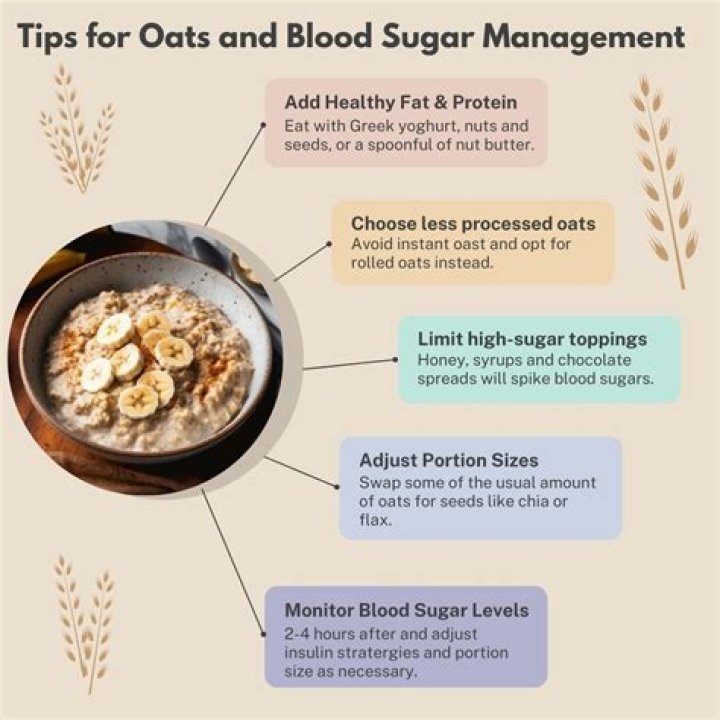 Tips for Oats and Blood Sugar Management

Add Healthy Fat & Protein
Eat with Greek yoghurt, nuts and seeds, or a spoonful of nut butter.

Choose less processed oats
Avoid instant oast and opt for rolled oats instead.

Limit high-sugar toppings
Honey, syrups and chocolate spreads will spike blood sugars.

Adjust Portion Sizes
Swap some of the usual amount of oats for seeds like chia or flax.

Monitor Blood Sugar Levels
2-4 hours after and adjust insulin stratergies and portion size as necessary.